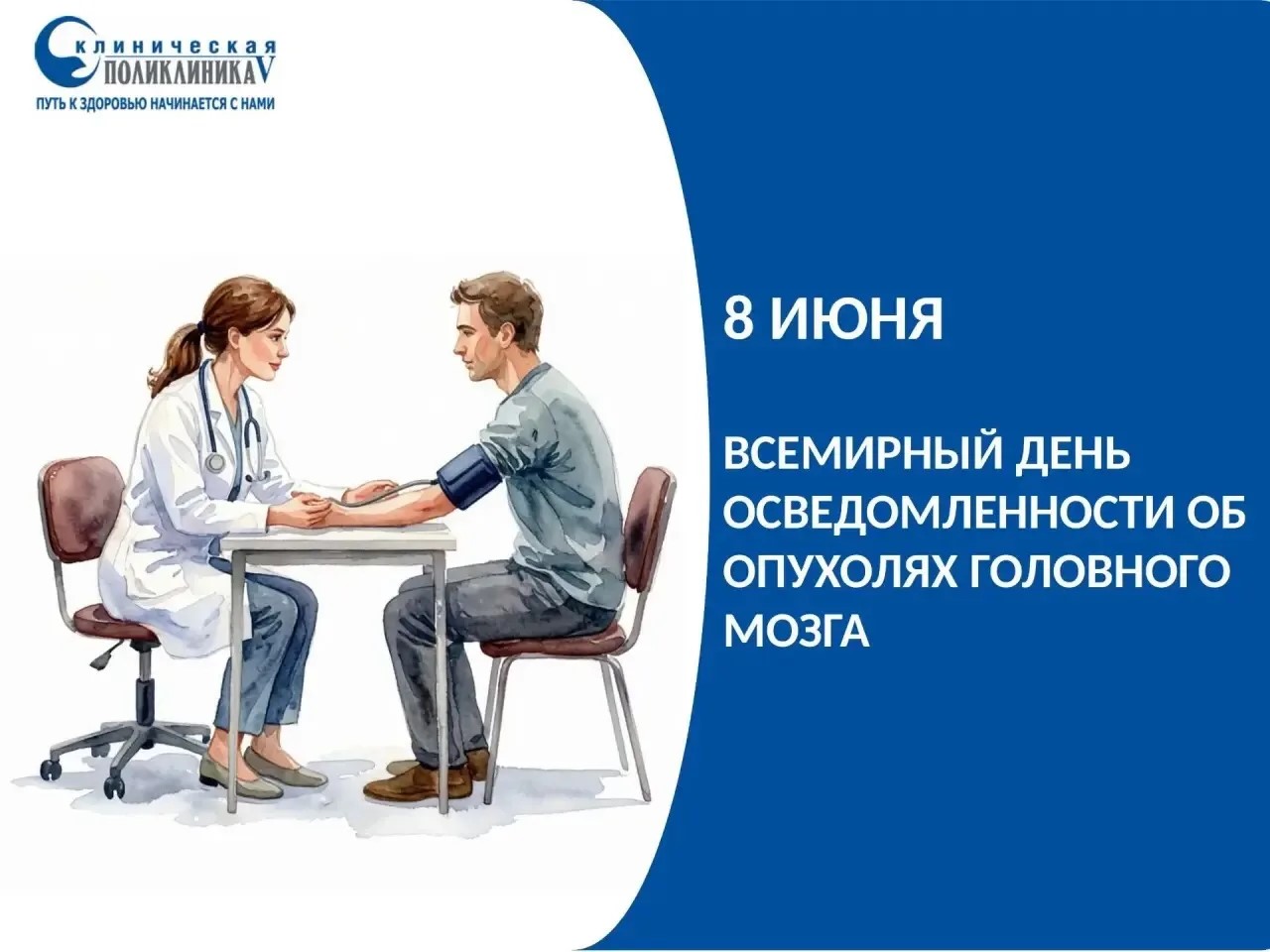 КЛИНИЧЕСКАЯ ПОЛИКЛИНИКА V
ПУТЬ К ЗДОРОВЬЮ НАЧИНАЕТСЯ С НАМИ

8 ИЮНЯ

ВСЕМИРНЫЙ ДЕНЬ ОСВЕДОМЛЕННОСТИ ОБ ОПУХОЛЯХ ГОЛОВНОГО МОЗГА